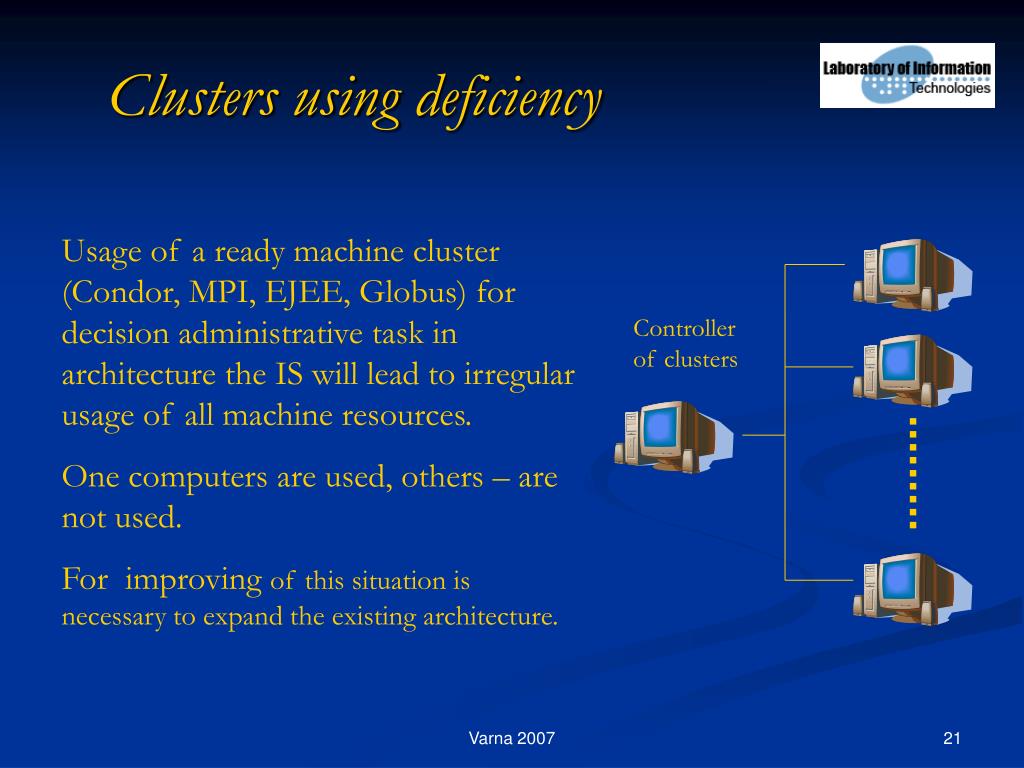 Clusters using deficiency

Laboratory of Information Technologies

Usage of a ready machine cluster (Condor, MPI, EJEE, Globus) for decision administrative task in architecture the IS will lead to irregular usage of all machine resources.

One computers are used, others – are not used.

For improving of this situation is necessary to expand the existing architecture.

Controller of clusters

Varna 2007

21